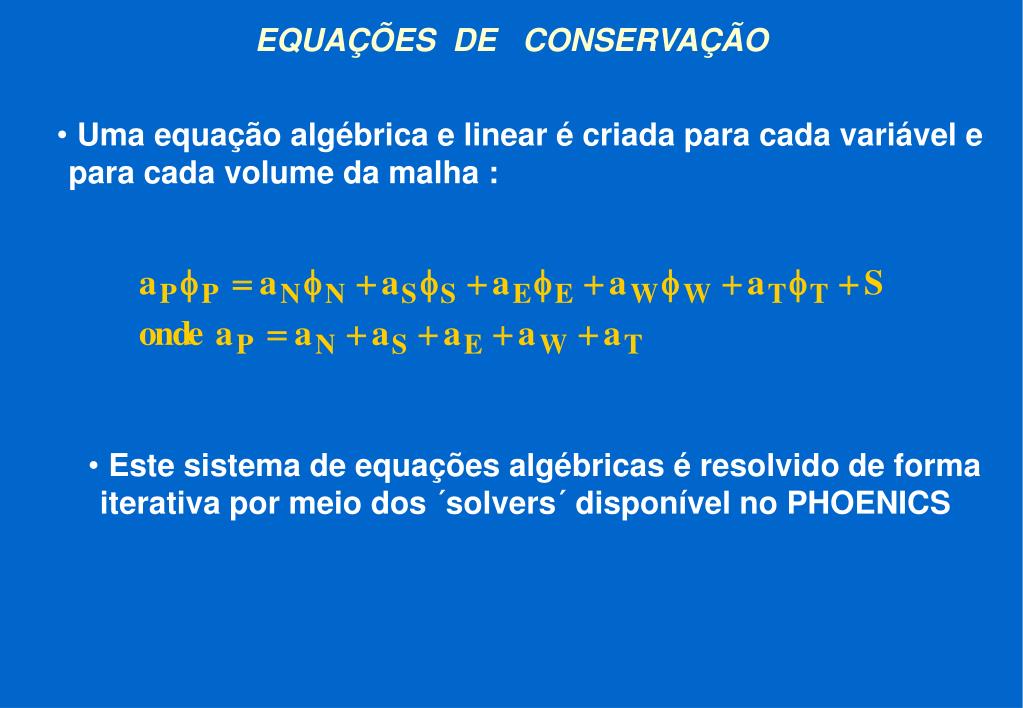 EQUAÇÕES DE CONSERVAÇÃO

• Uma equação algébrica e linear é criada para cada variável e para cada volume da malha :

$a_P\phi_P = a_N\phi_N + a_S\phi_S + a_E\phi_E + a_W\phi_W + a_T\phi_T + S$
onde $a_P = a_N + a_S + a_E + a_W + a_T$

• Este sistema de equações algébricas é resolvido de forma iterativa por meio dos ´solvers´ disponível no PHOENICS